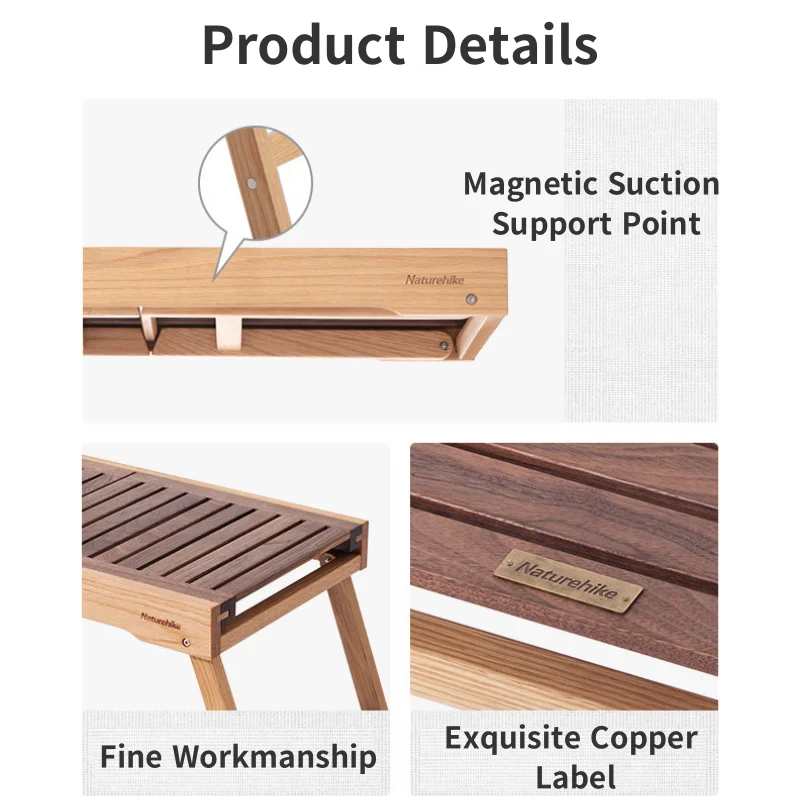 Product Details

Magnetic Suction Support Point

Naturehike

Naturehike

Naturehike

Fine Workmanship

Exquisite Copper Label